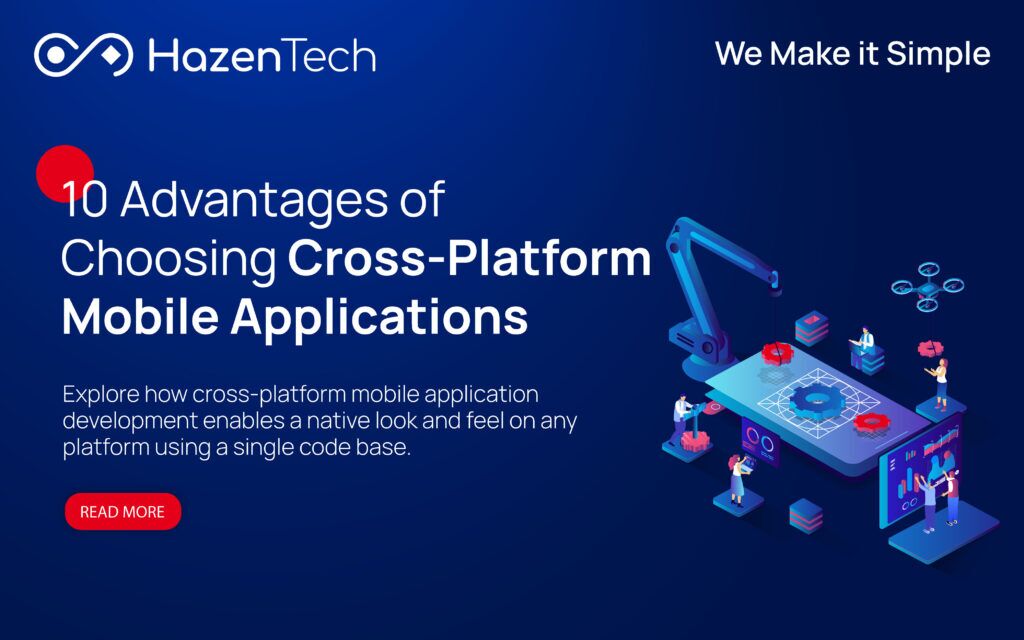 HazenTech

We Make it Simple

10 Advantages of Choosing Cross-Platform Mobile Applications

Explore how cross-platform mobile application development enables a native look and feel on any platform using a single code base.

READ MORE